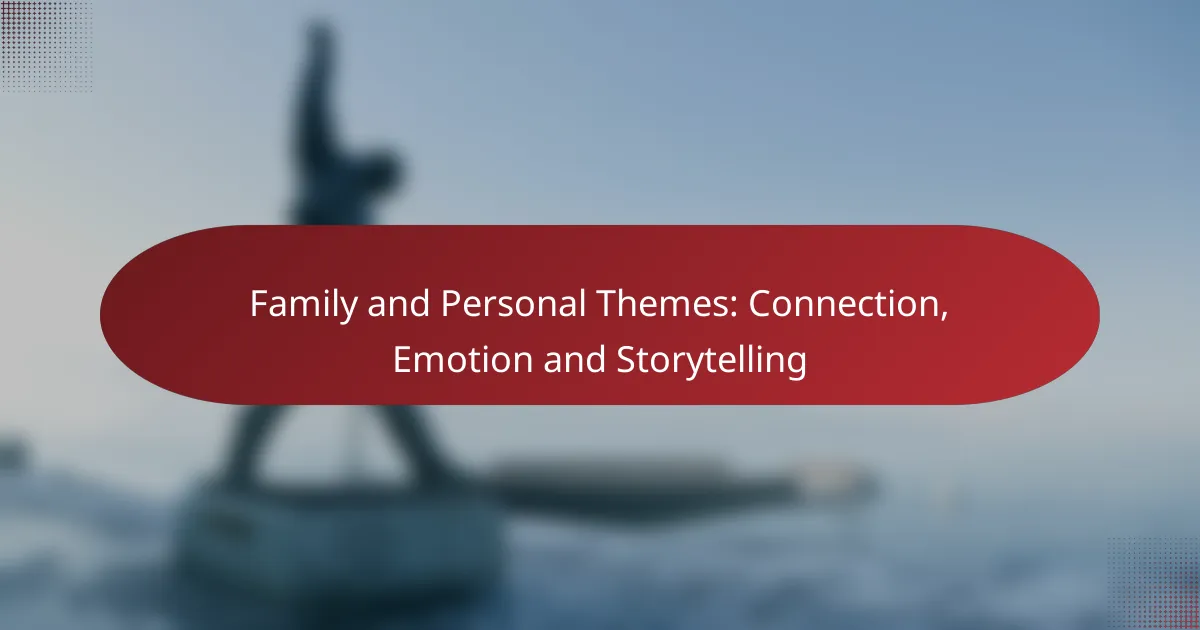 Family and Personal Themes: Connection, Emotion and Storytelling